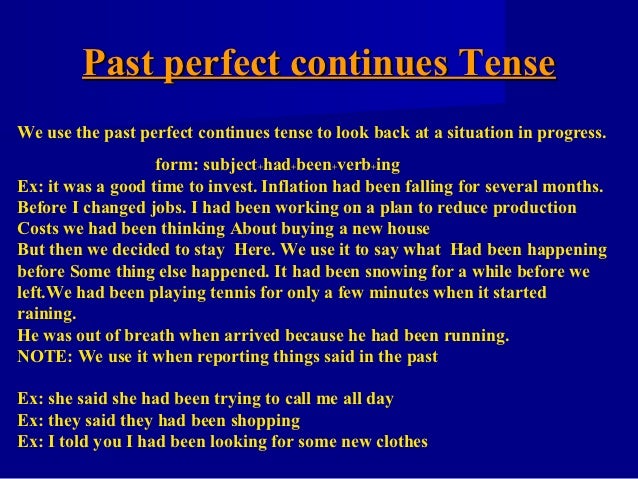 Past perfect continues Tense

We use the past perfect continues tense to look back at a situation in progress.

form: subject+had+been+verb+ing
Ex: it was a good time to invest. Inflation had been falling for several months. Before I changed jobs. I had been working on a plan to reduce production Costs we had been thinking About buying a new house But then we decided to stay Here. We use it to say what Had been happening before Some thing else happened. It had been snowing for a while before we left.We had been playing tennis for only a few minutes when it started raining.
He was out of breath when arrived because he had been running.
NOTE: We use it when reporting things said in the past

Ex: she said she had been trying to call me all day
Ex: they said they had been shopping
Ex: I told you I had been looking for some new clothes